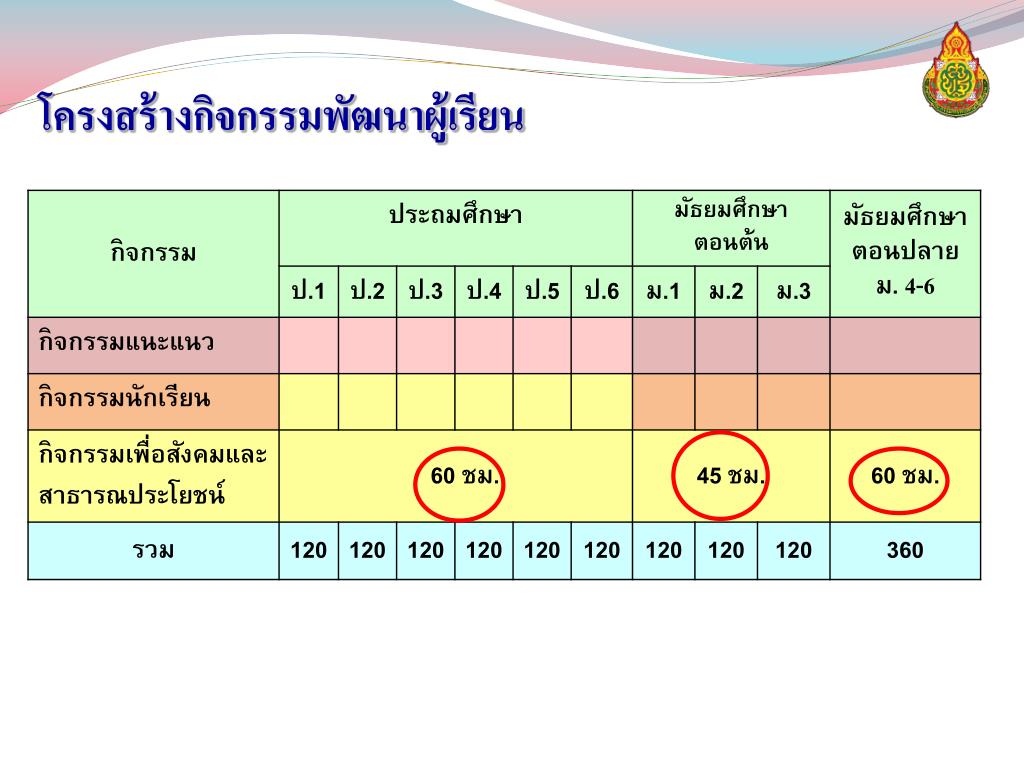 โครงสร้างกิจกรรมพัฒนาผู้เรียน

| กิจกรรม | ประถมศึกษา | | | | | | มัธยมศึกษาตอนต้น | | | มัธยมศึกษาตอนปลาย ม. 4-6 |
|---|---|---|---|---|---|---|---|---|---|---|
| | ป.1 | ป.2 | ป.3 | ป.4 | ป.5 | ป.6 | ม.1 | ม.2 | ม.3 | |
| กิจกรรมแนะแนว | | | | | | | | | | |
| กิจกรรมนักเรียน | | | | | | | | | | |
| กิจกรรมเพื่อสังคมและสาธารณประโยชน์ | 60 ชม. | | | | | | 45 ชม. | | | 60 ชม. |
| รวม | 120 | 120 | 120 | 120 | 120 | 120 | 120 | 120 | 120 | 360 |